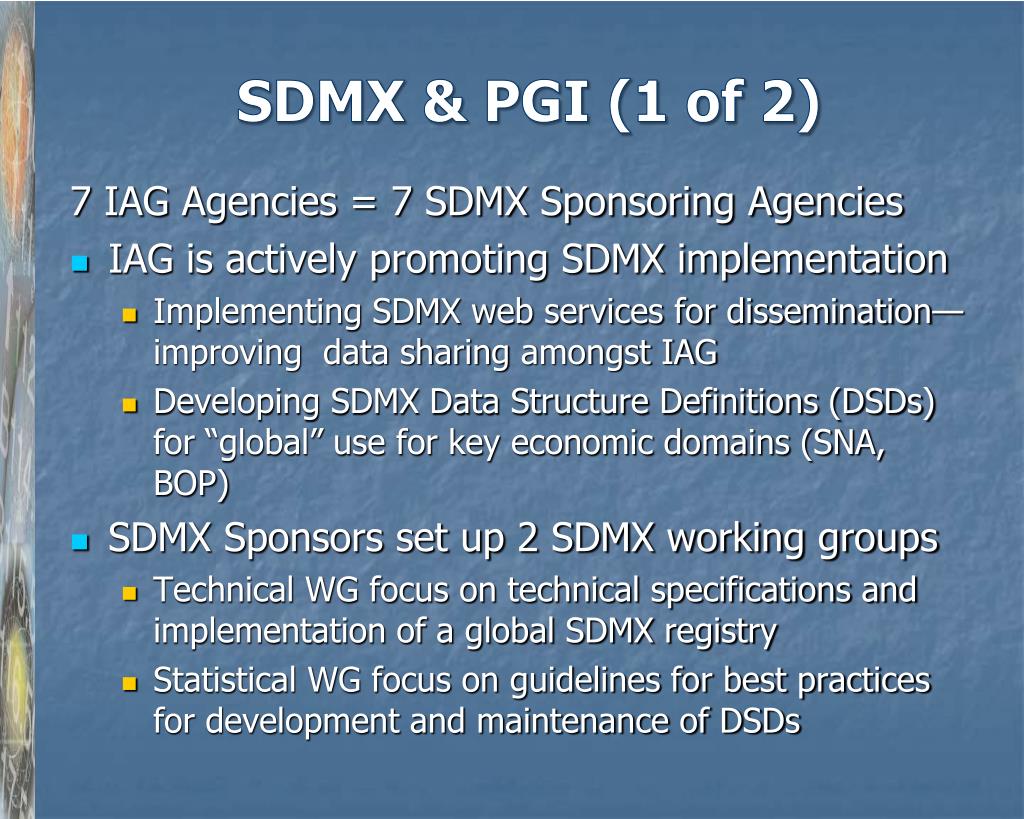 SDMX & PGI (1 of 2)

7 IAG Agencies = 7 SDMX Sponsoring Agencies

- IAG is actively promoting SDMX implementation
  - Implementing SDMX web services for dissemination—improving  data sharing amongst IAG
  - Developing SDMX Data Structure Definitions (DSDs) for “global” use for key economic domains (SNA, BOP)
- SDMX Sponsors set up 2 SDMX working groups
  - Technical WG focus on technical specifications and implementation of a global SDMX registry
  - Statistical WG focus on guidelines for best practices for development and maintenance of DSDs